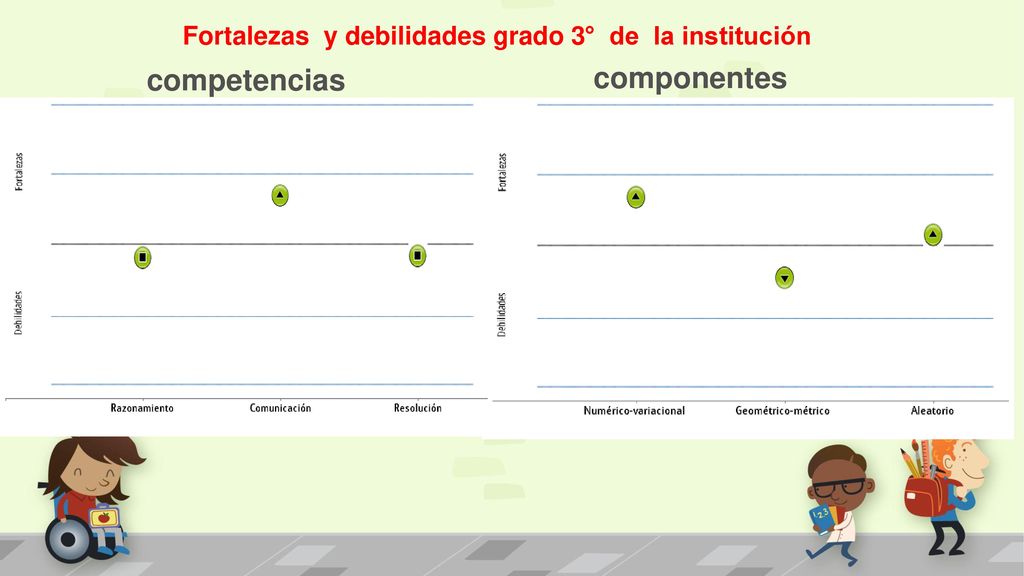 Fortalezas y debilidades grado 3° de la institución

competencias

Fortalezas

Debilidades

Razonamiento

Comunicación

Resolución

componentes

Fortalezas

Debilidades

Numérico-variacional

Geométrico-métrico

Aleatorio

123